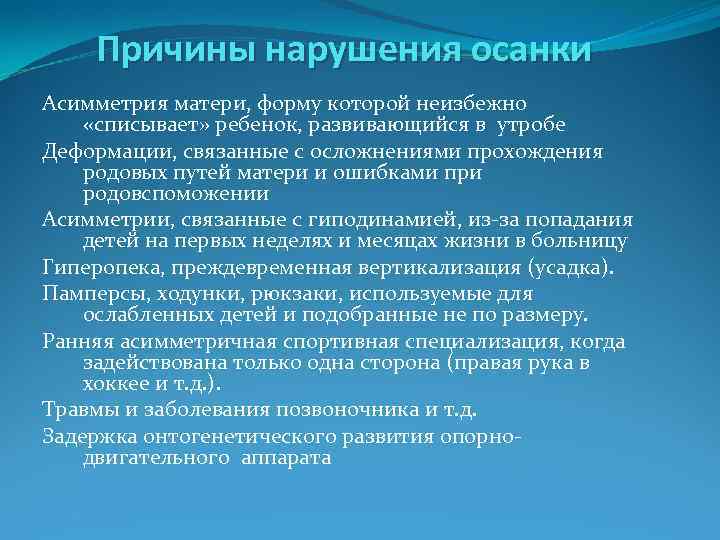 Причины нарушения осанки

Асимметрия матери, форму которой неизбежно «списывает» ребенок, развивающийся в утробе

Деформации, связанные с осложнениями прохождения родовых путей матери и ошибками при родовспоможении

Асимметрии, связанные с гиподинамией, из-за попадания детей на первых неделях и месяцах жизни в больницу

Гиперопека, преждевременная вертикализация (усадка).

Памперсы, ходунки, рюкзаки, используемые для ослабленных детей и подобранные не по размеру.

Ранняя асимметричная спортивная специализация, когда задействована только одна сторона (правая рука в хоккее и т.д.).

Травмы и заболевания позвоночника и т.д.

Задержка онтогенетического развития опорно-двигательного аппарата